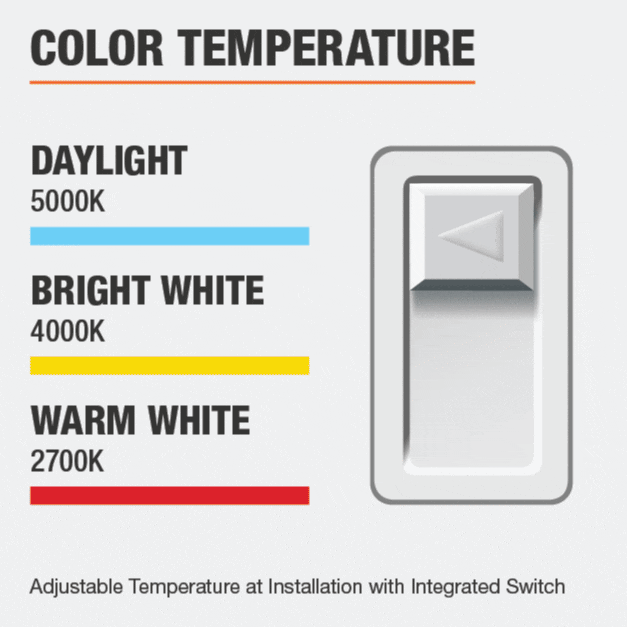 COLOR TEMPERATURE

DAYLIGHT
5000K

BRIGHT WHITE
4000K

WARM WHITE
2700K

Adjustable Temperature at Installation with Integrated Switch